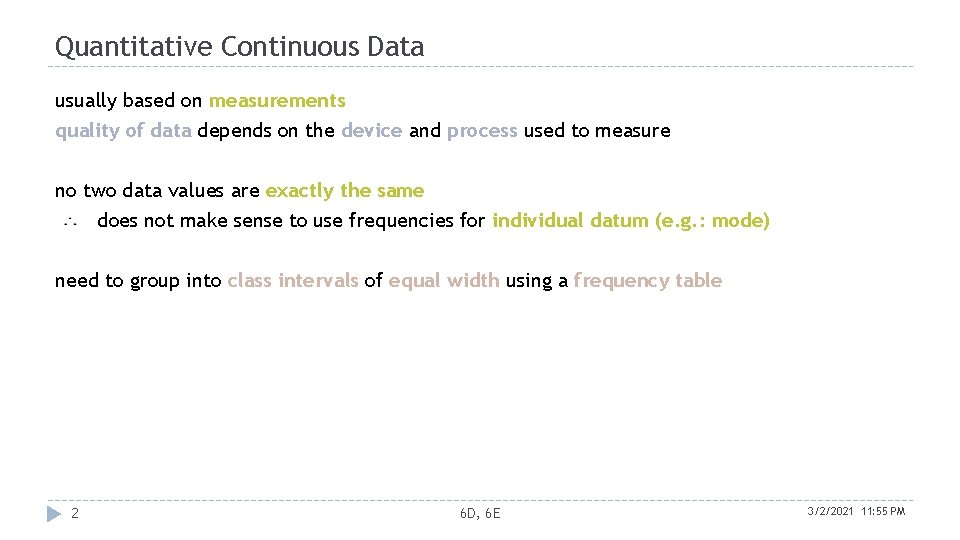 Quantitative Continuous Data

usually based on measurements
quality of data depends on the device and process used to measure

no two data values are exactly the same
$\therefore$ does not make sense to use frequencies for individual datum (e.g.: mode)

need to group into class intervals of equal width using a frequency table

2

6D, 6E

3/2/2021 11:55 PM